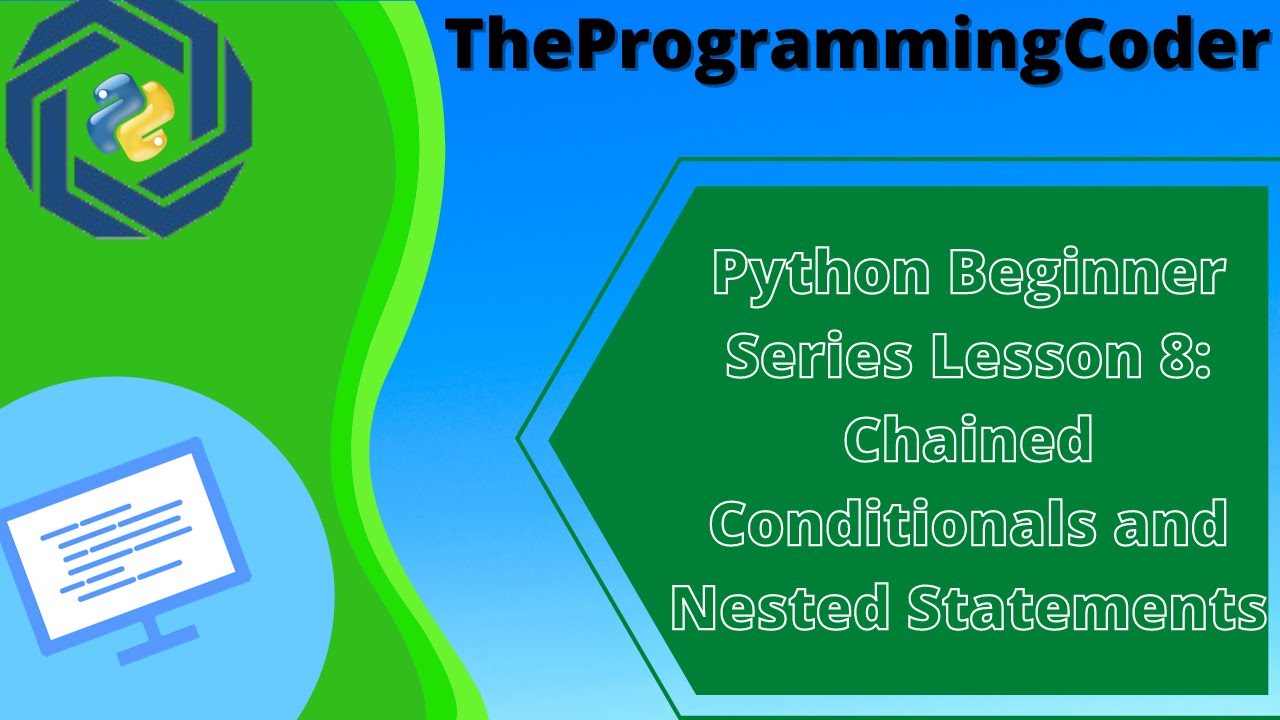 TheProgrammingCoder

Python Beginner Series Lesson 8: Chained Conditionals and Nested Statements